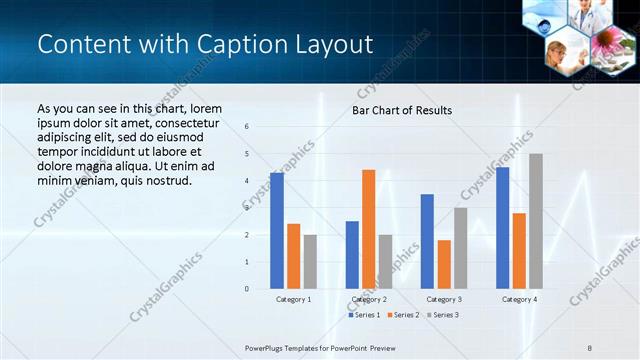 Content with Caption Layout

As you can see in this chart, lorem ipsum dolor sit amet, consectetur adipiscing elit, sed do eiusmod tempor incididunt ut labore et dolore magna aliqua. Ut enim ad minim veniam, quis nostrud.

Bar Chart of Results

6
5
4
3
2
1
0

Category 1
Category 2
Category 3
Category 4

Series 1
Series 2
Series 3

CrystalGraphics

PowerPlugs Templates for PowerPoint Preview

8